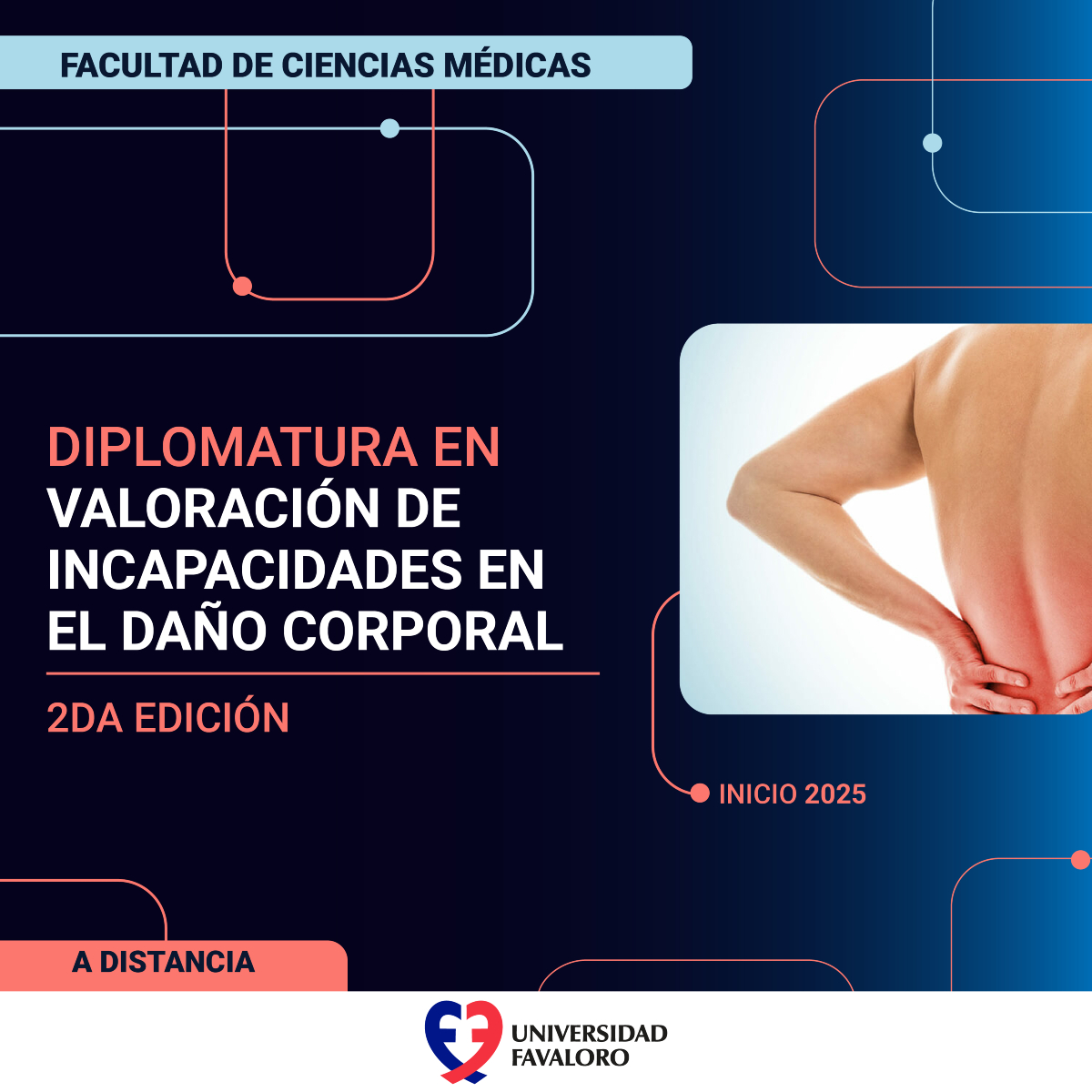 FACULTAD DE CIENCIAS MÉDICAS

DIPLOMATURA EN VALORACIÓN DE INCAPACIDADES EN EL DAÑO CORPORAL

2DA EDICIÓN

INICIO 2025

A DISTANCIA

UNIVERSIDAD FAVALORO